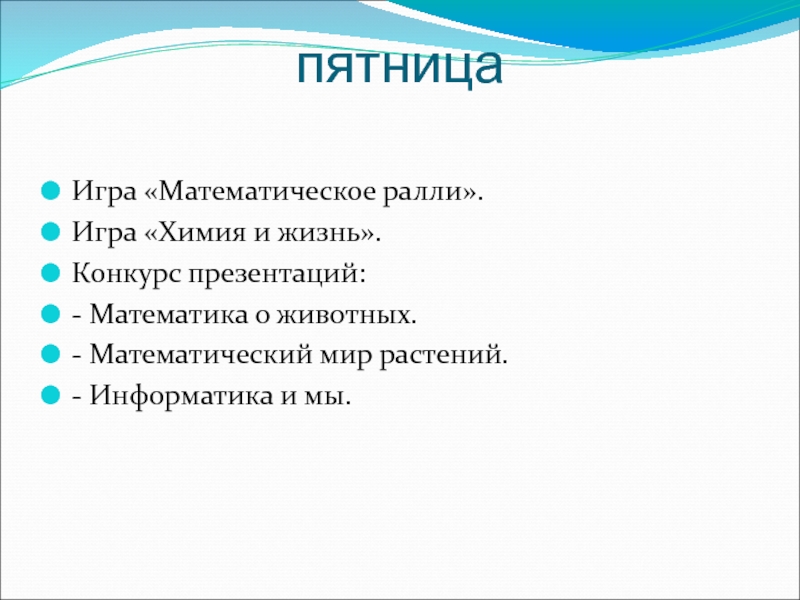 пятница

Игра «Математическое ралли».
Игра «Химия и жизнь».
Конкурс презентаций:
- Математика о животных.
- Математический мир растений.
- Информатика и мы.